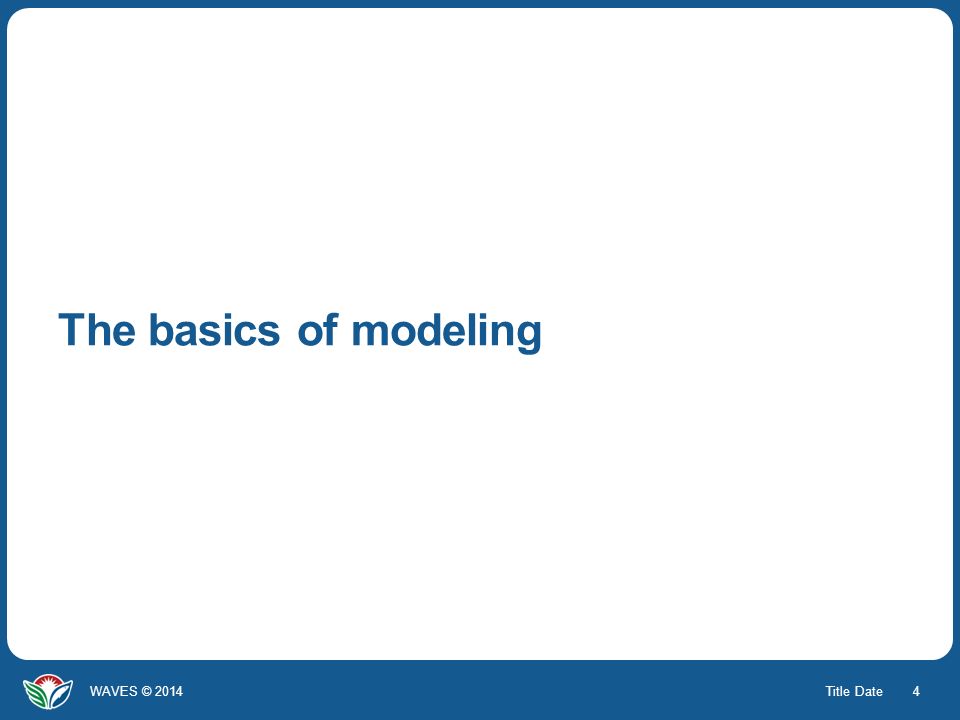 The basics of modeling

WAVES © 2014

Title Date 4